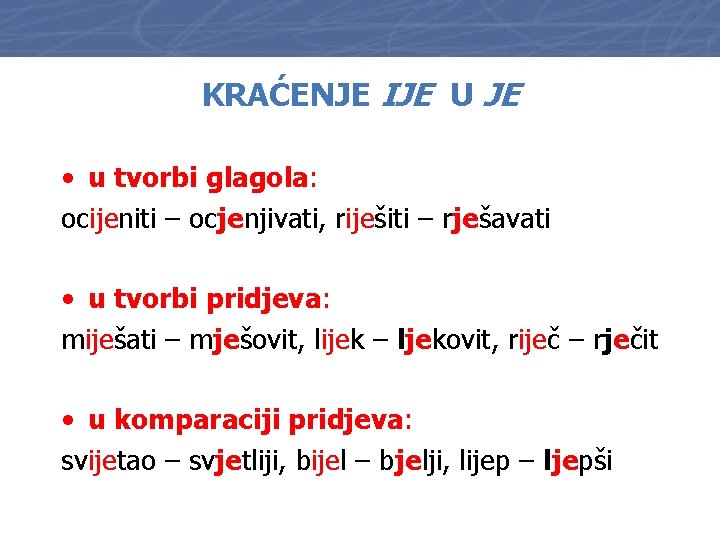 KRAĆENJE IJE U JE

• u tvorbi glagola:
ocijeniti – ocjenjivati, riješiti – rješavati

• u tvorbi pridjeva:
miješati – mješovit, lijek – ljekovit, riječ – rječit

• u komparaciji pridjeva:
svijetao – svjetliji, bijel – bjelji, lijep – ljepši